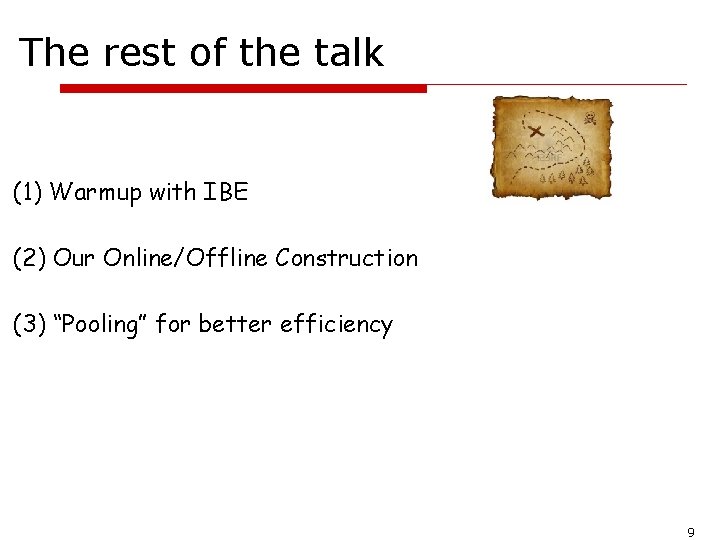 The rest of the talk

(1) Warmup with IBE

(2) Our Online/Offline Construction

(3) “Pooling” for better efficiency

9